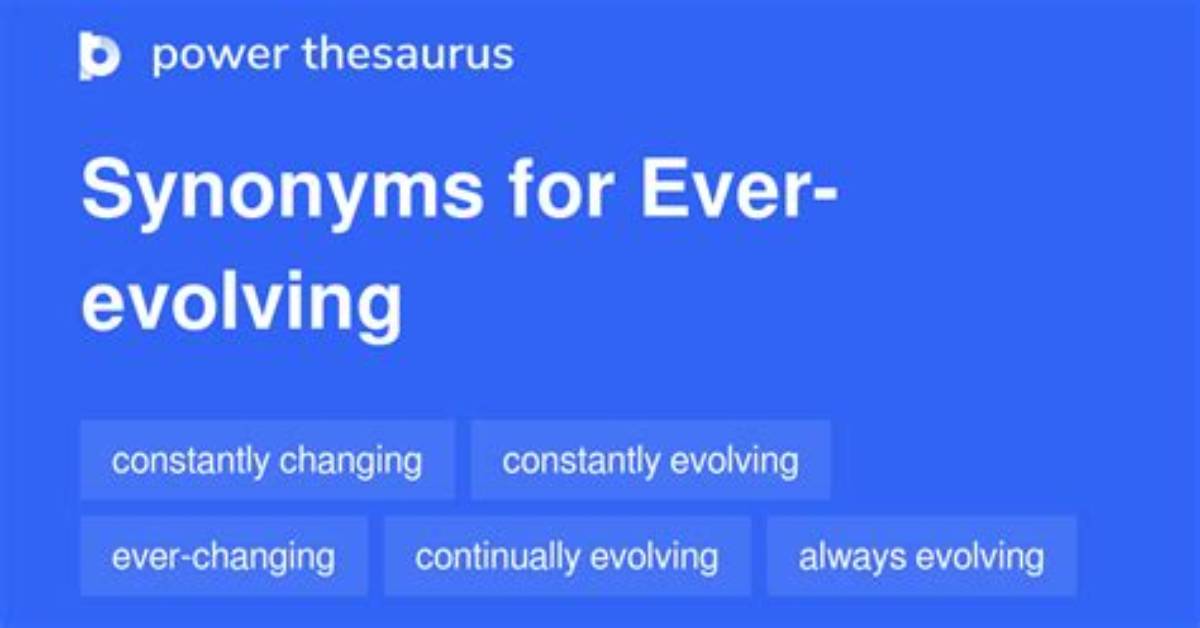 power thesaurus

Synonyms for Ever-evolving

constantly changing

constantly evolving

ever-changing

continually evolving

always evolving